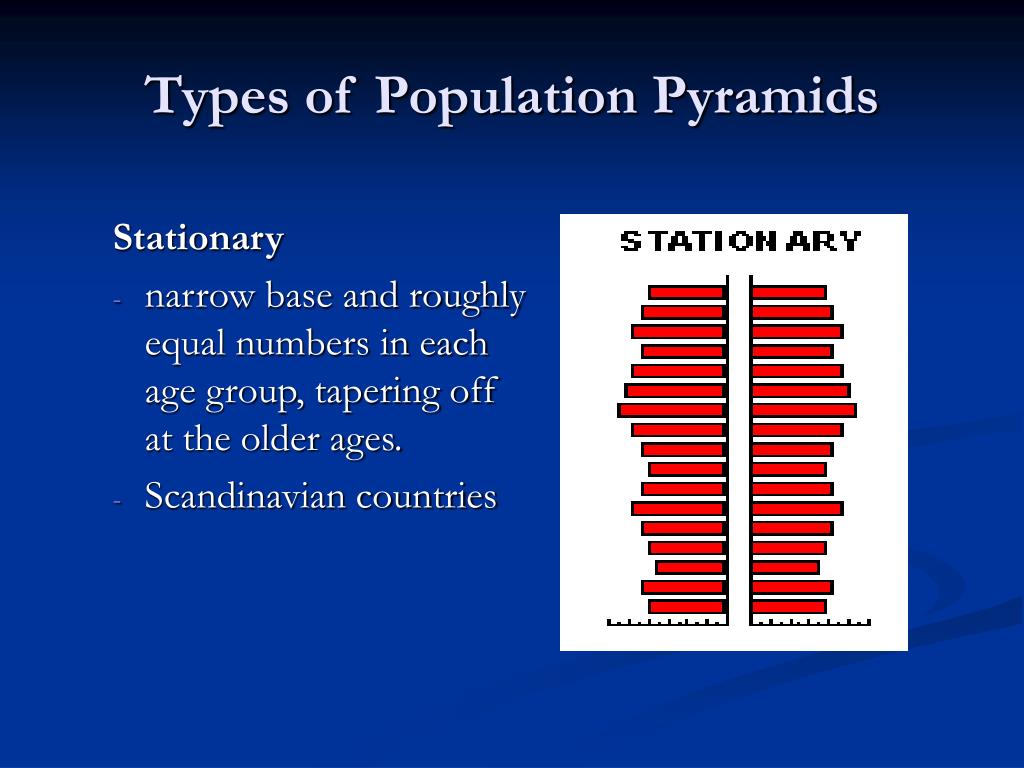 Types of Population Pyramids

Stationary

- narrow base and roughly equal numbers in each age group, tapering off at the older ages.
- Scandinavian countries

STATIONARY